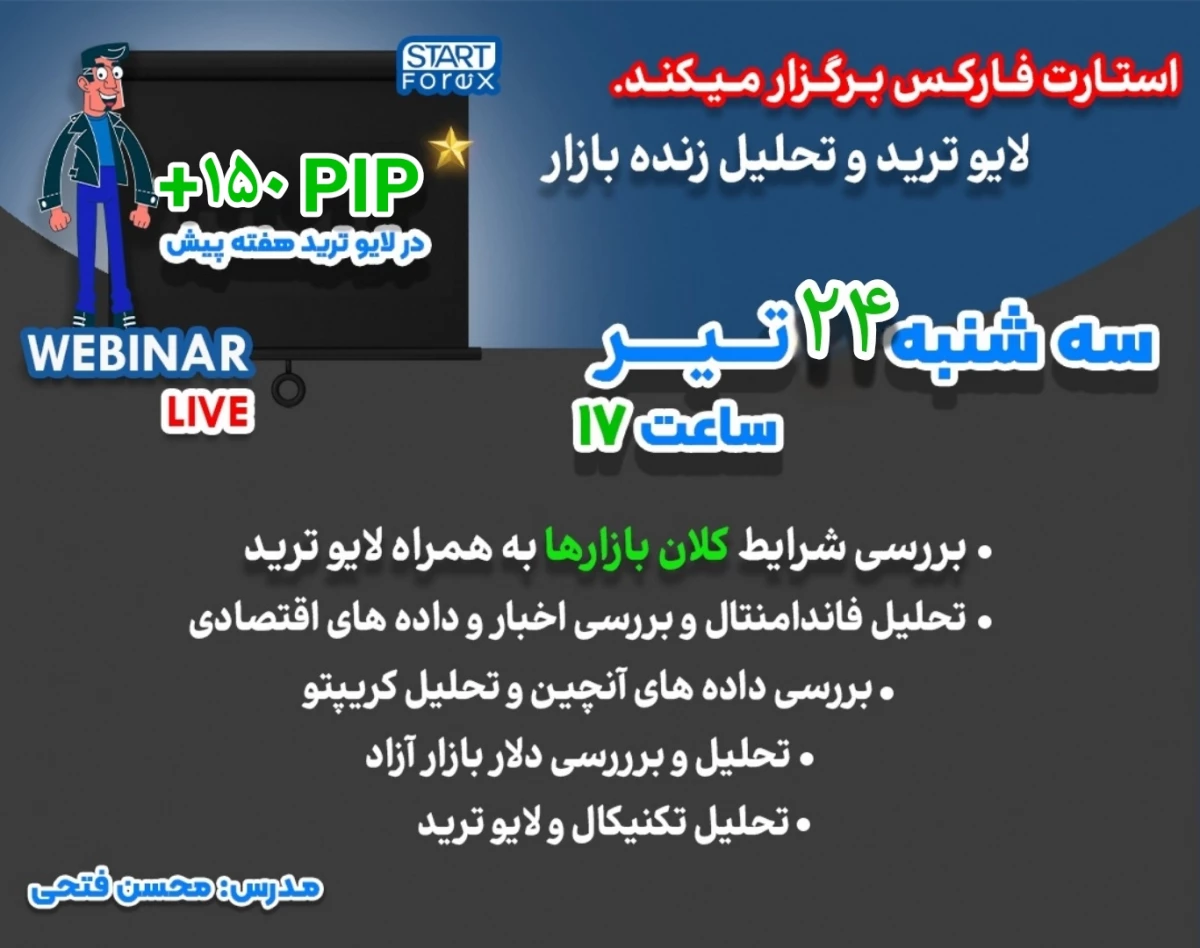 START Forex

استارت فارکس برگزار میکند.

لایو ترید و تحلیل زنده بازار

+۱۵۰ PIP

در لایو ترید هفته پیش

WEBINAR

LIVE

سه شنبه ۲۴ تیر

ساعت ۱۷

• بررسی شرایط کلان بازارها به همراه لایو ترید

• تحلیل فاندامنتال و بررسی اخبار و داده های اقتصادی

• بررسی داده های آنچین و تحلیل کریپتو

• تحلیل و برررسی دلار بازار آزاد

• تحلیل تکنیکال و لایو ترید

مدرس: محسن فتحی